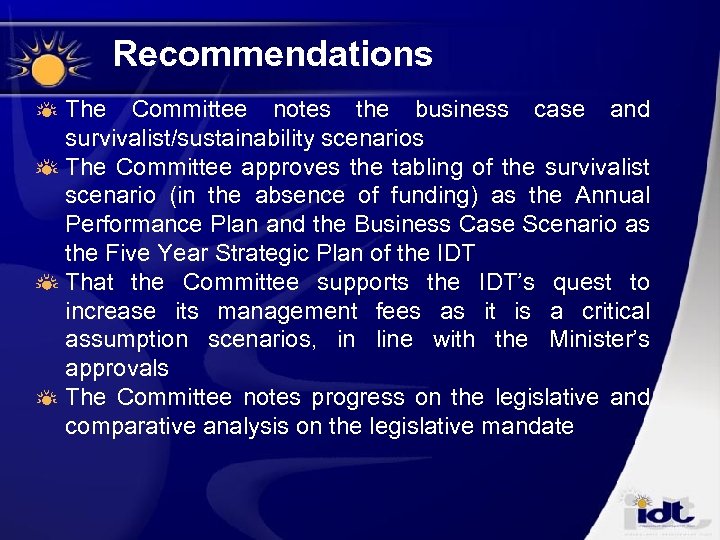 Recommendations

The Committee notes the business case and survivalist/sustainability scenarios

The Committee approves the tabling of the survivalist scenario (in the absence of funding) as the Annual Performance Plan and the Business Case Scenario as the Five Year Strategic Plan of the IDT

That the Committee supports the IDT's quest to increase its management fees as it is a critical assumption scenarios, in line with the Minister's approvals

The Committee notes progress on the legislative and comparative analysis on the legislative mandate

idt